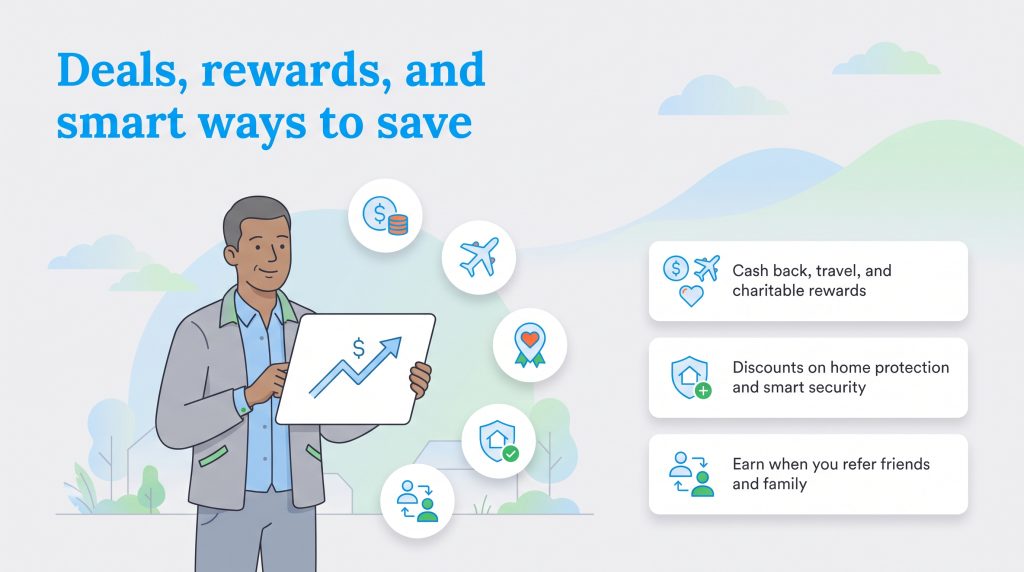 Deals, rewards, and smart ways to save

$

Cash back, travel, and charitable rewards

Discounts on home protection and smart security

Earn when you refer friends and family